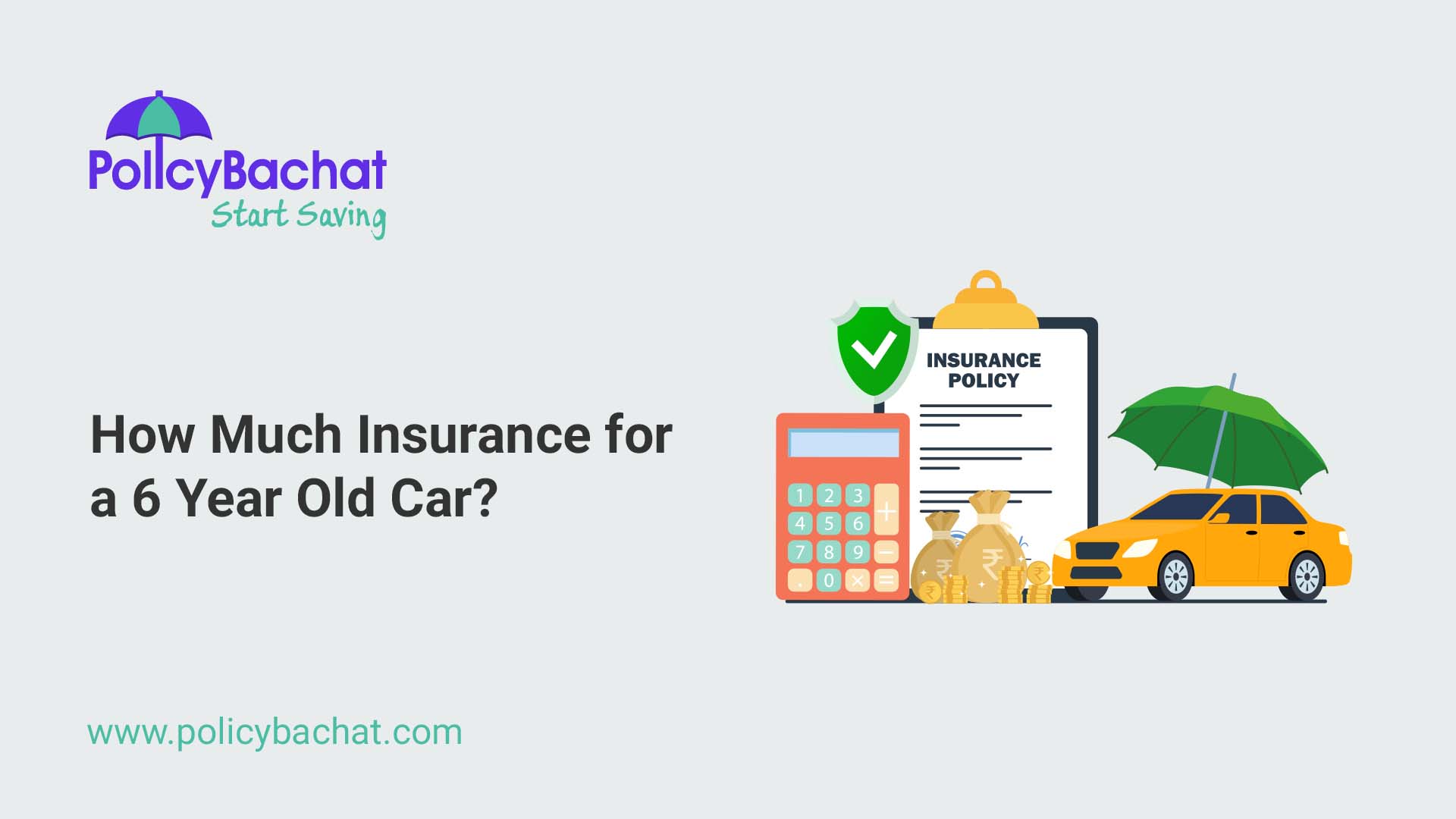 PolicyBachat
Start Saving

How Much Insurance for a 6 Year Old Car?

INSURANCE POLICY

1 2 3 +
4 5 6
7 8 9 −
. 0 × =

₹ ₹ ₹ ₹

www.policybachat.com